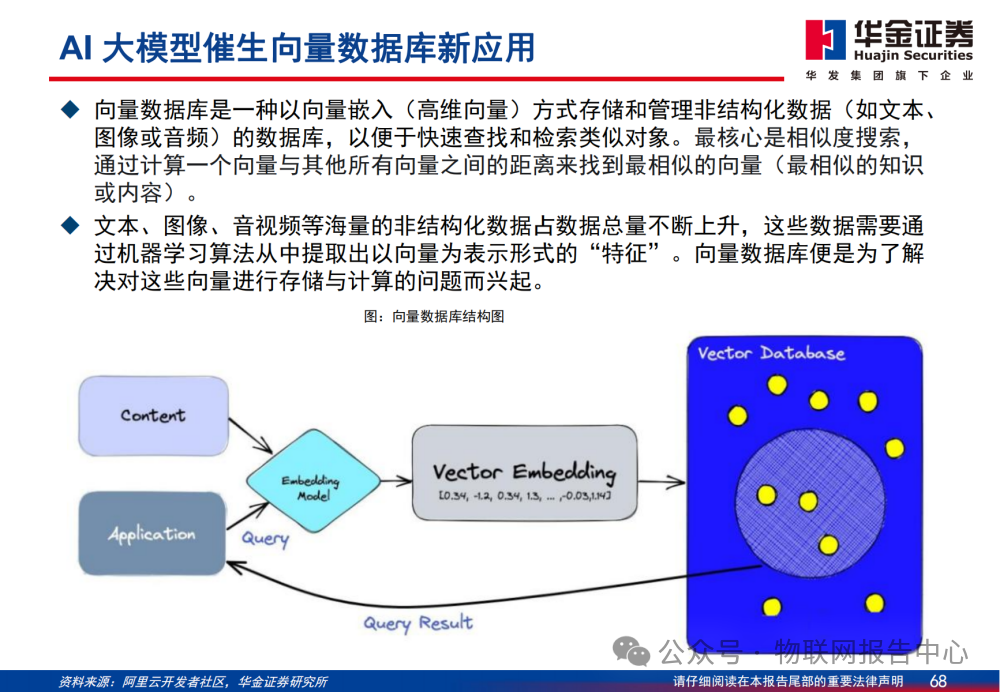 AI 大模型催生向量数据库新应用

华金证券
Huajin Securities
华发集团旗下企业

◆ 向量数据库是一种以向量嵌入（高维向量）方式存储和管理非结构化数据（如文本、图像或音频）的数据库，以便于快速查找和检索类似对象。最核心是相似度搜索，通过计算一个向量与其他所有向量之间的距离来找到最相似的向量（最相似的知识或内容）。

◆ 文本、图像、音视频等海量的非结构化数据占数据总量不断上升，这些数据需要通过机器学习算法从中提取出以向量为表示形式的“特征”。向量数据库便是为了解决对这些向量进行存储与计算的问题而兴起。

图：向量数据库结构图

Content

Application

Embedding Model

Query

Vector Embedding
[0.34, -1.2, 0.34, 1.3, ... ,-0.03,1.14]

Vector Database

Query Result

公众号 · 物联网报告中心

资料来源：阿里云开发者社区，华金证券研究所

请仔细阅读在本报告尾部的重要法律声明 68